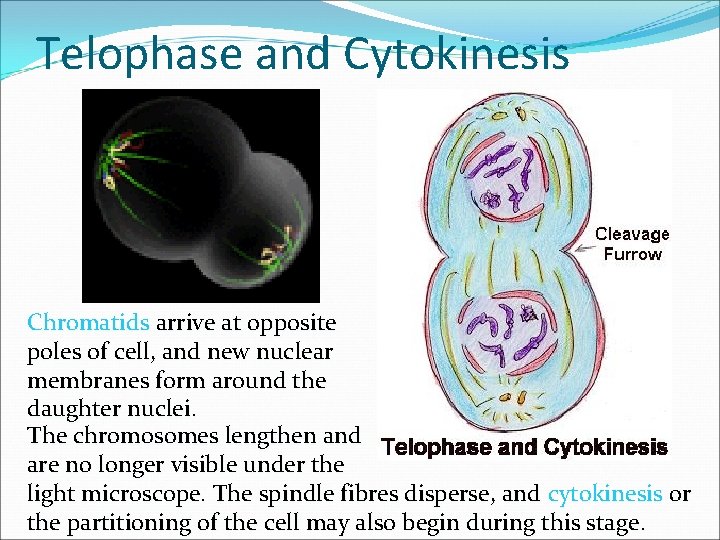 Telophase and Cytokinesis

Cleavage Furrow

Telophase and Cytokinesis

Chromatids arrive at opposite poles of cell, and new nuclear membranes form around the daughter nuclei.
The chromosomes lengthen and are no longer visible under the light microscope. The spindle fibres disperse, and cytokinesis or the partitioning of the cell may also begin during this stage.